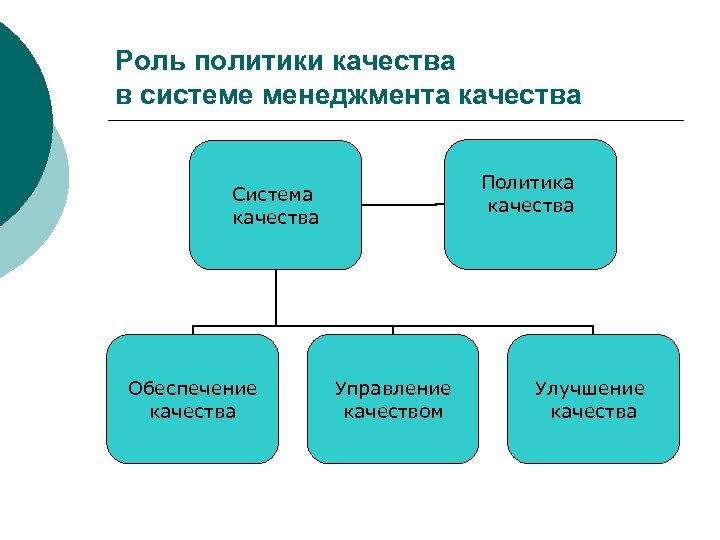 Роль политики качества в системе менеджмента качества

Система качества

Политика качества

Обеспечение качества

Управление качеством

Улучшение качества